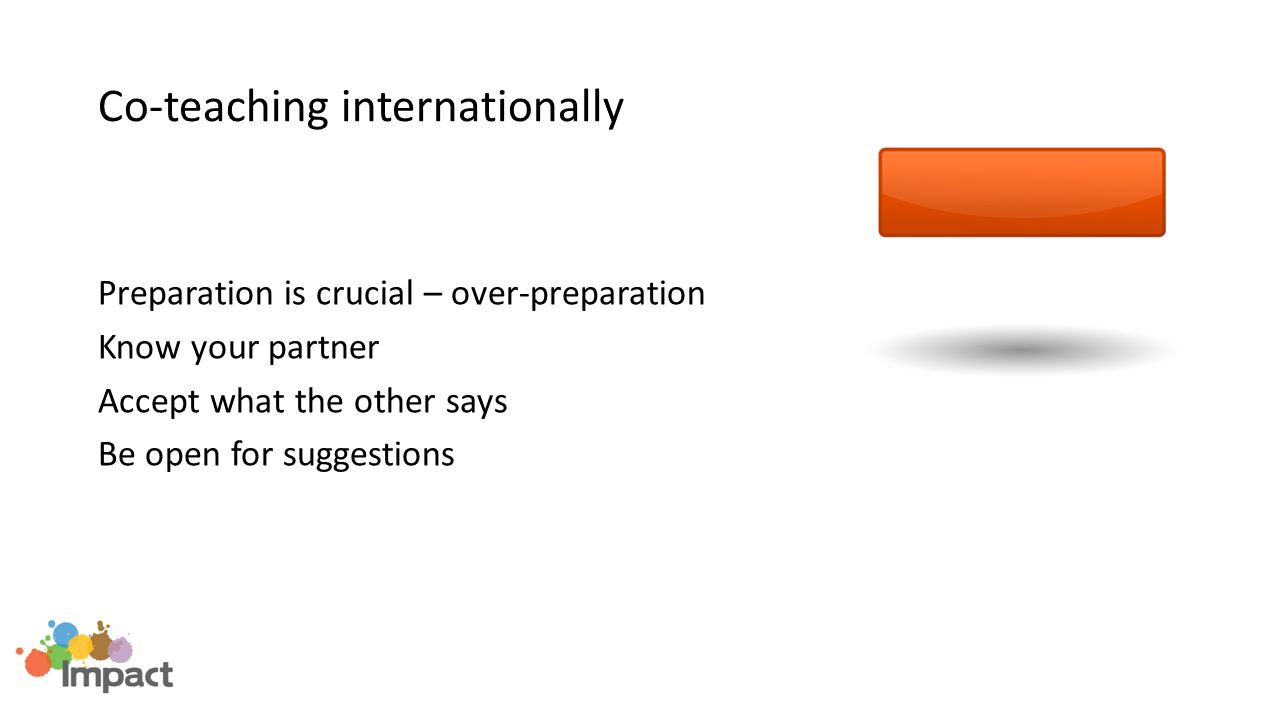 Co-teaching internationally

Preparation is crucial – over-preparation

Know your partner

Accept what the other says

Be open for suggestions

Impact